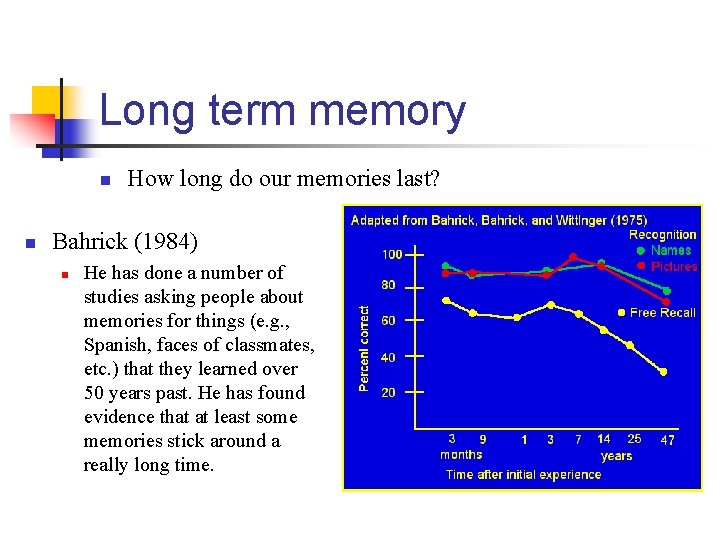 Long term memory

How long do our memories last?

Bahrick (1984)

He has done a number of studies asking people about memories for things (e.g., Spanish, faces of classmates, etc.) that they learned over 50 years past. He has found evidence that at least some memories stick around a really long time.

Adapted from Bahrick, Bahrick, and Wittinger (1975)

Recognition
Names
Pictures
Free Recall

Percent correct
100
80
60
40
20

3 9 1 3 7 14 25 47
months years
Time after initial experience